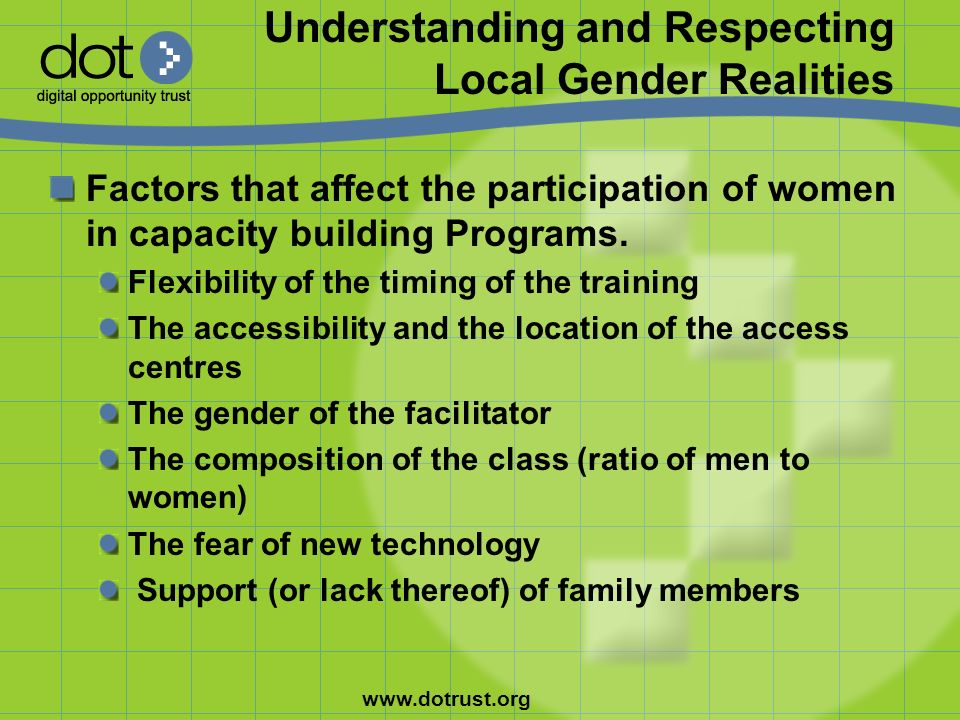 dot
digital opportunity trust

Understanding and Respecting Local Gender Realities

Factors that affect the participation of women in capacity building Programs.

Flexibility of the timing of the training

The accessibility and the location of the access centres

The gender of the facilitator

The composition of the class (ratio of men to women)

The fear of new technology

Support (or lack thereof) of family members

www.dotrust.org